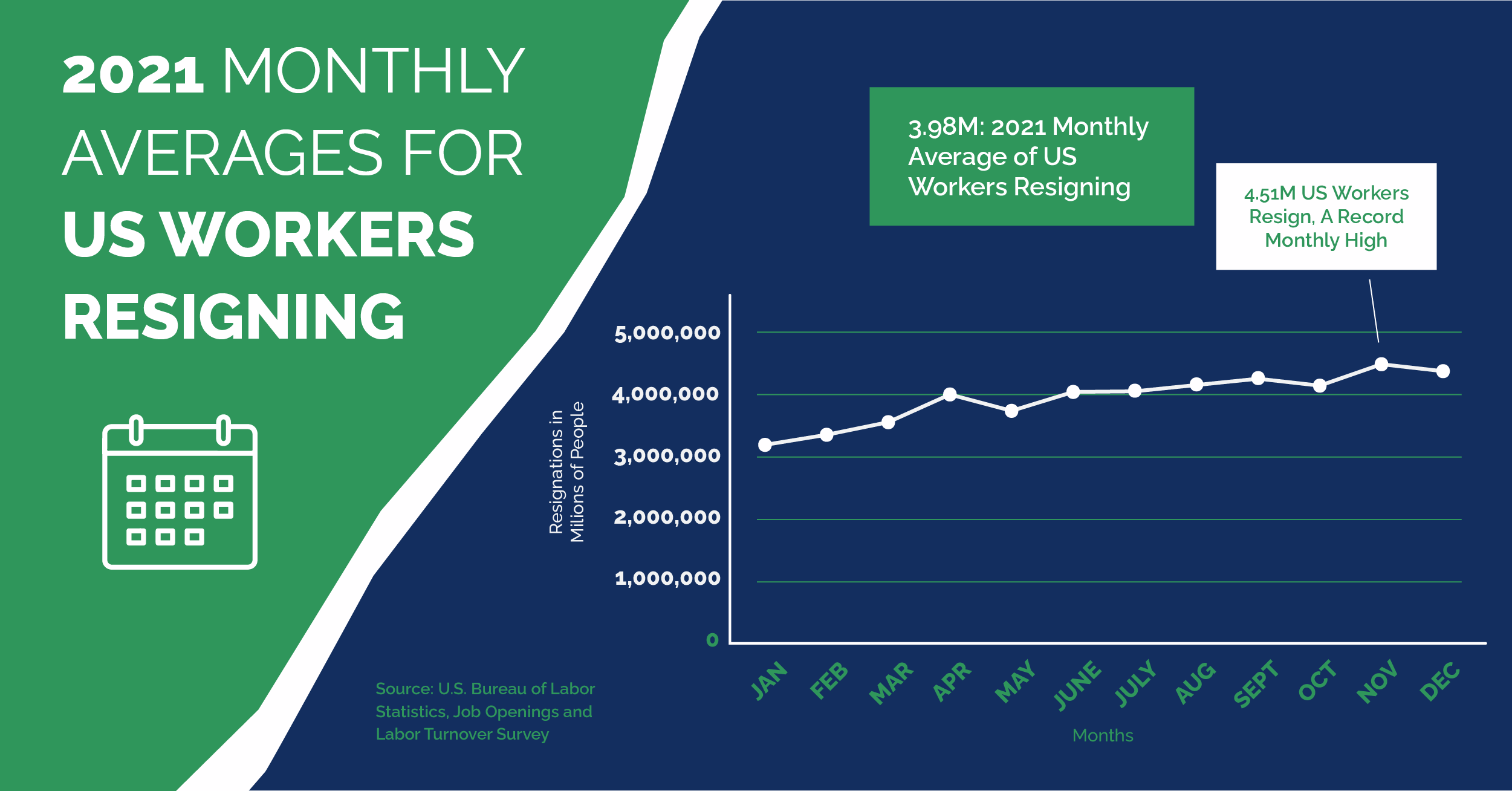 2021 MONTHLY AVERAGES FOR US WORKERS RESIGNING

3.98M: 2021 Monthly Average of US Workers Resigning

4.51M US Workers Resign, A Record Monthly High

Resignations in Milions of People

5,000,000
4,000,000
3,000,000
2,000,000
1,000,000
0

JAN FEB MAR APR MAY JUNE JULY AUG SEPT OCT NOV DEC

Months

Source: U.S. Bureau of Labor Statistics, Job Openings and Labor Turnover Survey